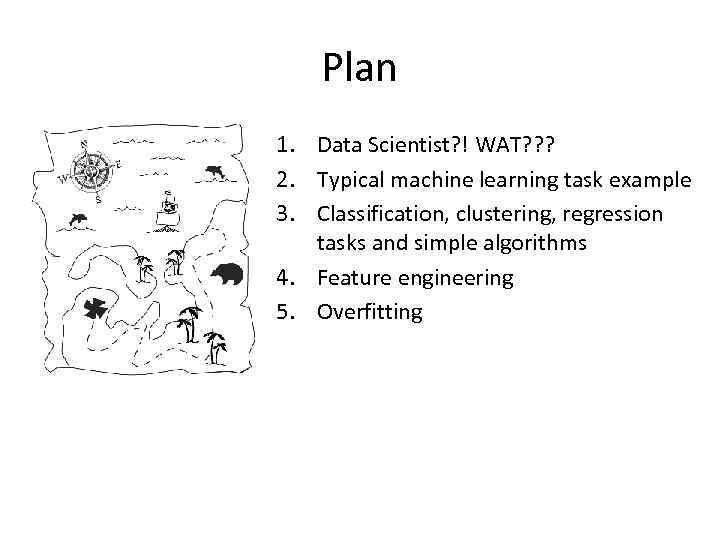 Plan

N
W
E
S

1. Data Scientist?! WAT???
2. Typical machine learning task example
3. Classification, clustering, regression tasks and simple algorithms
4. Feature engineering
5. Overfitting